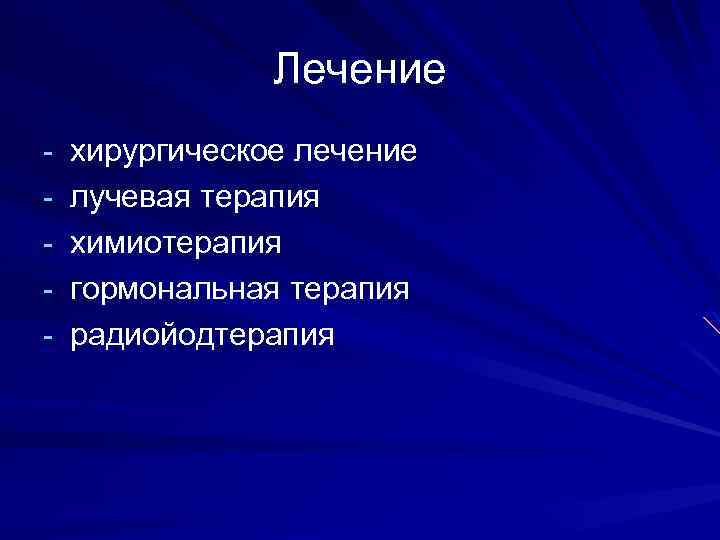 Лечение

- хирургическое лечение
- лучевая терапия
- химиотерапия
- гормональная терапия
- радиойодтерапия